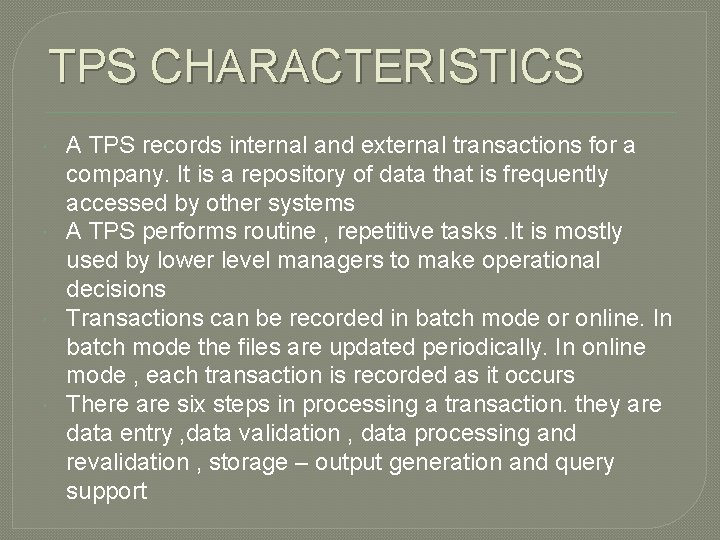 TPS CHARACTERISTICS

A TPS records internal and external transactions for a company. It is a repository of data that is frequently accessed by other systems

A TPS performs routine , repetitive tasks .It is mostly used by lower level managers to make operational decisions

Transactions can be recorded in batch mode or online. In batch mode the files are updated periodically. In online mode , each transaction is recorded as it occurs

There are six steps in processing a transaction. they are data entry ,data validation , data processing and revalidation , storage – output generation and query support